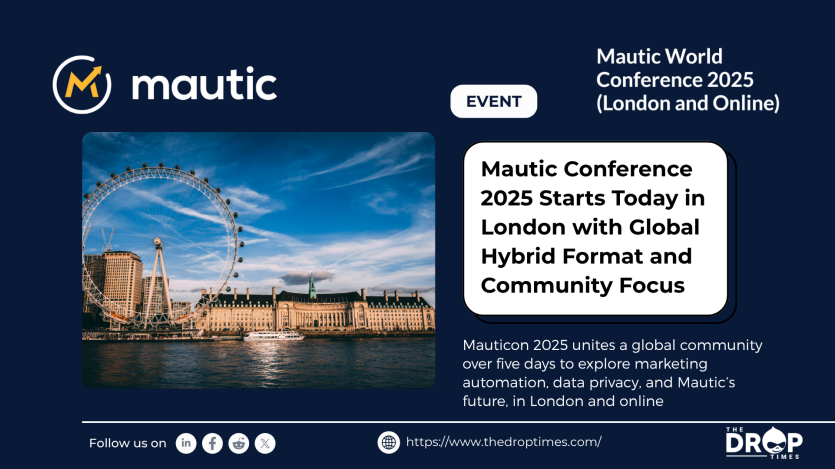 mautic

Mautic World Conference 2025 (London and Online)

EVENT

Mautic Conference 2025 Starts Today in London with Global Hybrid Format and Community Focus

Mauticon 2025 unites a global community over five days to explore marketing automation, data privacy, and Mautic's future, in London and online

Follow us on

https://www.thedroptimes.com/

THE DROP TIMES